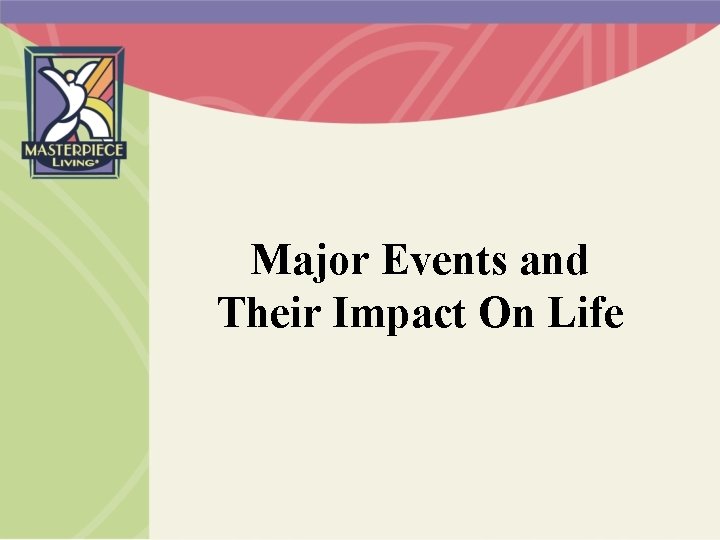 MASTERPIECE
LIVING

Major Events and
Their Impact On Life